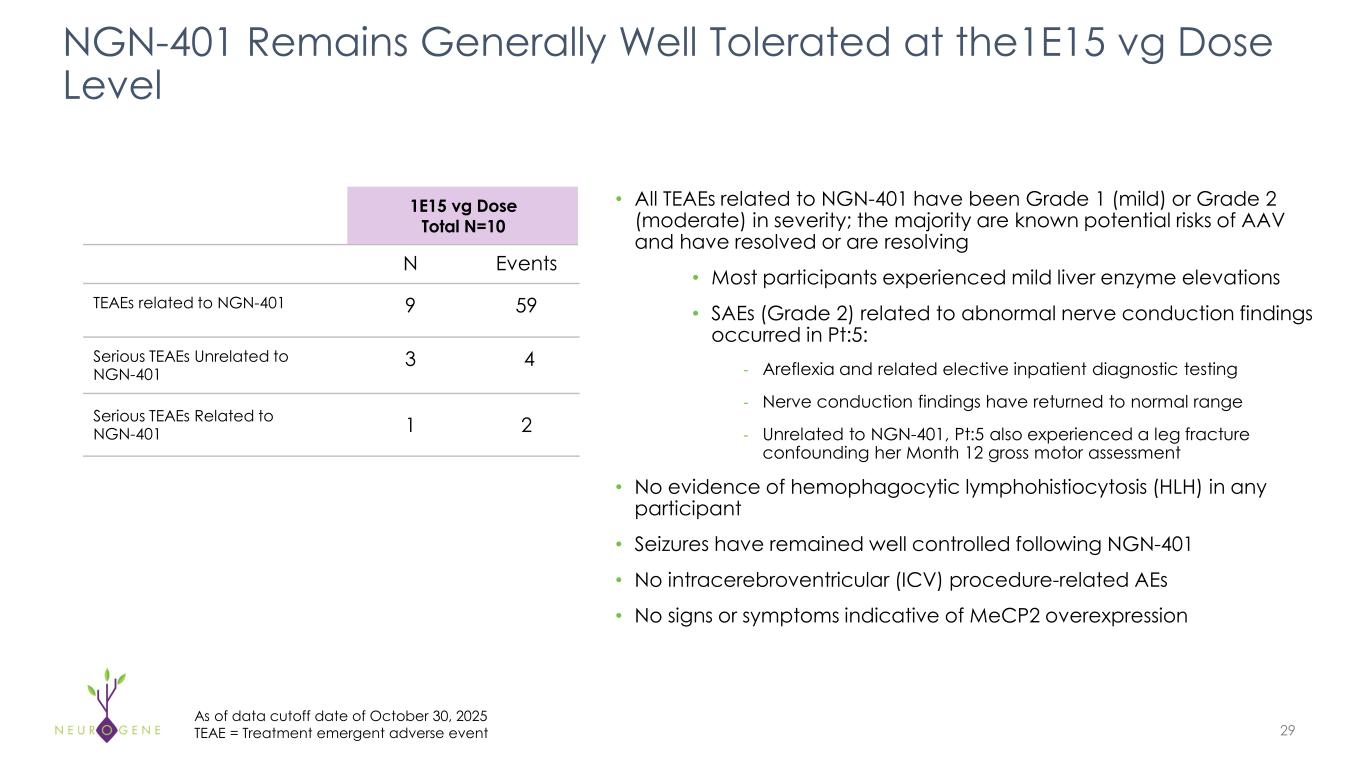 NGN-401 Remains Generally Well Tolerated at the1E15 vg Dose Level

| | 1E15 vg Dose Total N=10 | |
|---|---|---|
| | N | Events |
| TEAEs related to NGN-401 | 9 | 59 |
| Serious TEAEs Unrelated to NGN-401 | 3 | 4 |
| Serious TEAEs Related to NGN-401 | 1 | 2 |

• All TEAEs related to NGN-401 have been Grade 1 (mild) or Grade 2 (moderate) in severity; the majority are known potential risks of AAV and have resolved or are resolving

• Most participants experienced mild liver enzyme elevations

• SAEs (Grade 2) related to abnormal nerve conduction findings occurred in Pt:5:

- Areflexia and related elective inpatient diagnostic testing

- Nerve conduction findings have returned to normal range

- Unrelated to NGN-401, Pt:5 also experienced a leg fracture confounding her Month 12 gross motor assessment

• No evidence of hemophagocytic lymphohistiocytosis (HLH) in any participant

• Seizures have remained well controlled following NGN-401

• No intracerebroventricular (ICV) procedure-related AEs

• No signs or symptoms indicative of MeCP2 overexpression

NEUROGENE

As of data cutoff date of October 30, 2025
TEAE = Treatment emergent adverse event

29